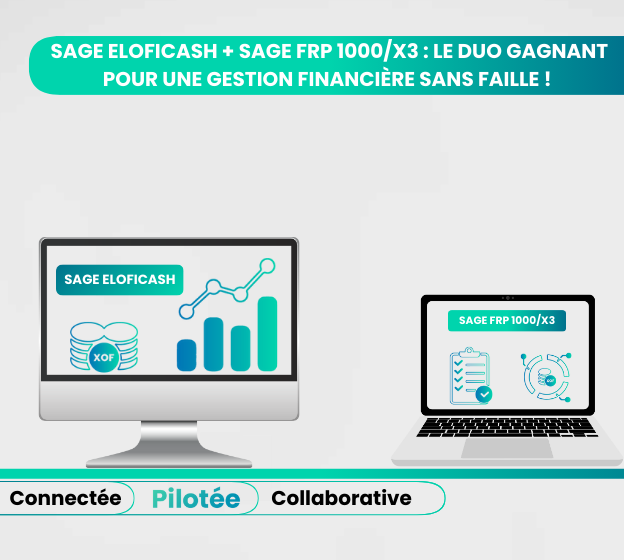 SAGE ELOFICASH + SAGE FRP 1000/X3 : LE DUO GAGNANT POUR UNE GESTION FINANCIÈRE SANS FAILLE !

SAGE ELOFICASH

XOF

SAGE FRP 1000/X3

XOF

Connectée Pilotée Collaborative